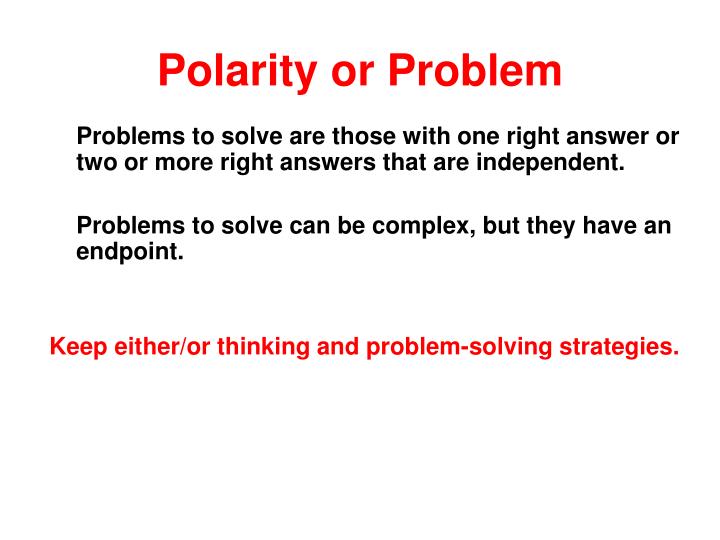 Polarity or Problem

Problems to solve are those with one right answer or two or more right answers that are independent.

Problems to solve can be complex, but they have an endpoint.

Keep either/or thinking and problem-solving strategies.